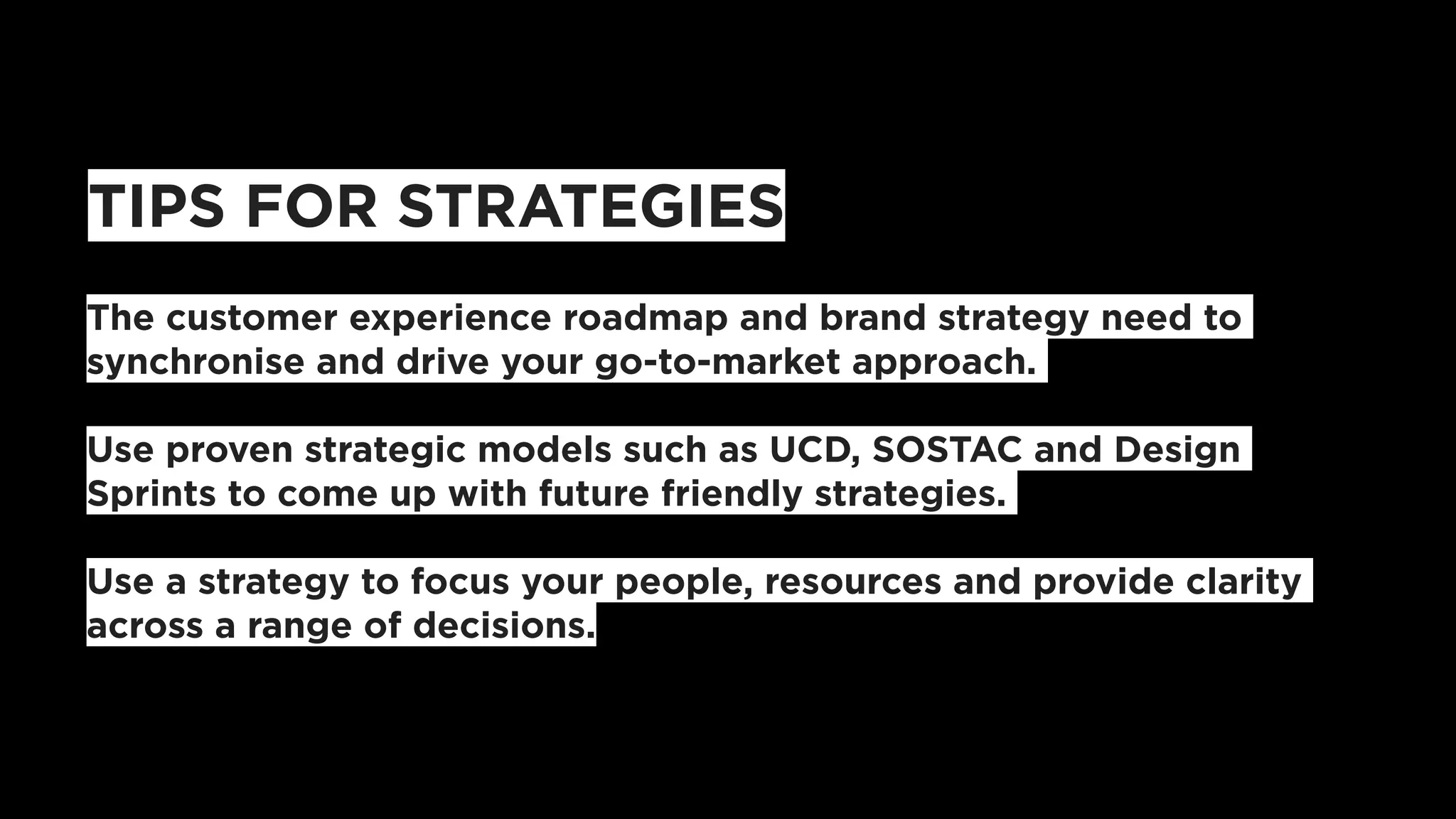 TIPS FOR STRATEGIES

The customer experience roadmap and brand strategy need to synchronise and drive your go-to-market approach.

Use proven strategic models such as UCD, SOSTAC and Design Sprints to come up with future friendly strategies.

Use a strategy to focus your people, resources and provide clarity across a range of decisions.